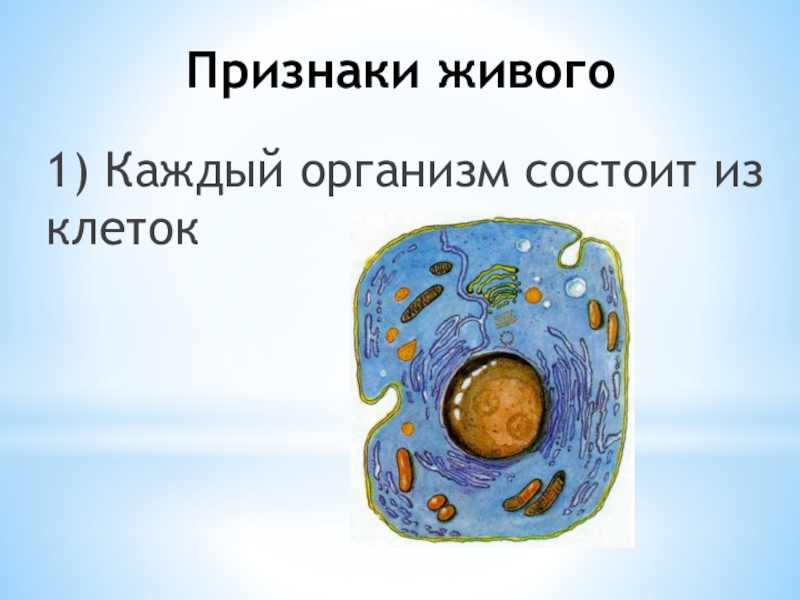 Признаки живого

1) Каждый организм состоит из клеток